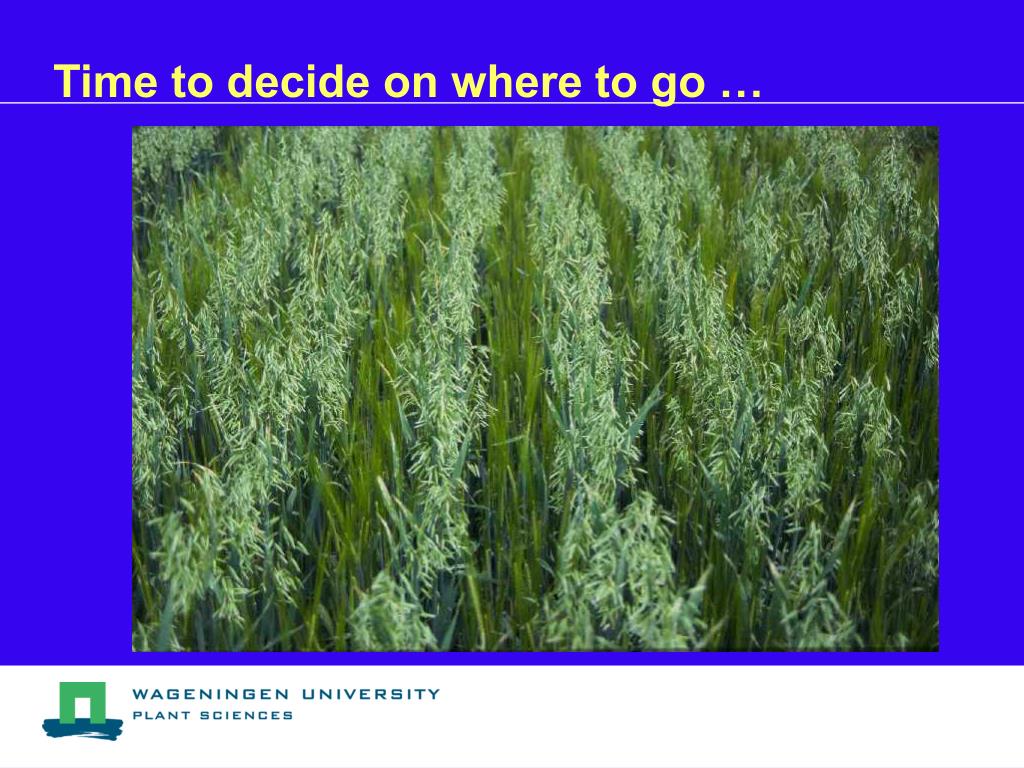 Time to decide on where to go …

WAGENINGEN UNIVERSITY
PLANT SCIENCES